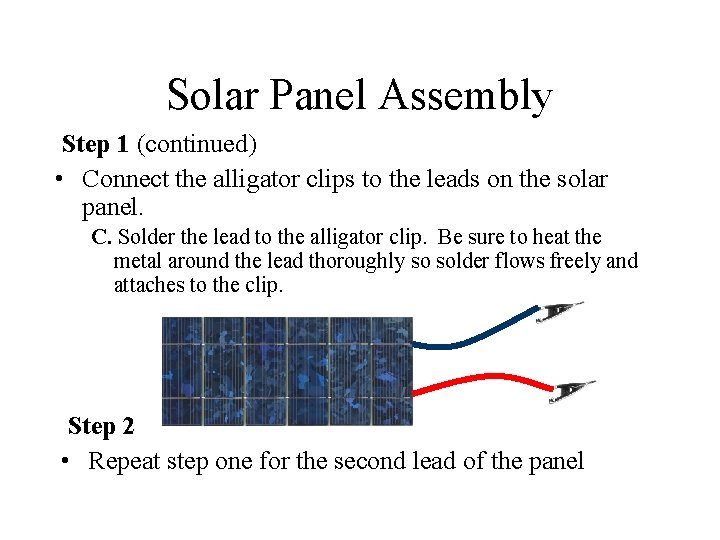 Solar Panel Assembly

Step 1 (continued)

• Connect the alligator clips to the leads on the solar panel.

C. Solder the lead to the alligator clip. Be sure to heat the metal around the lead thoroughly so solder flows freely and attaches to the clip.

Step 2

• Repeat step one for the second lead of the panel